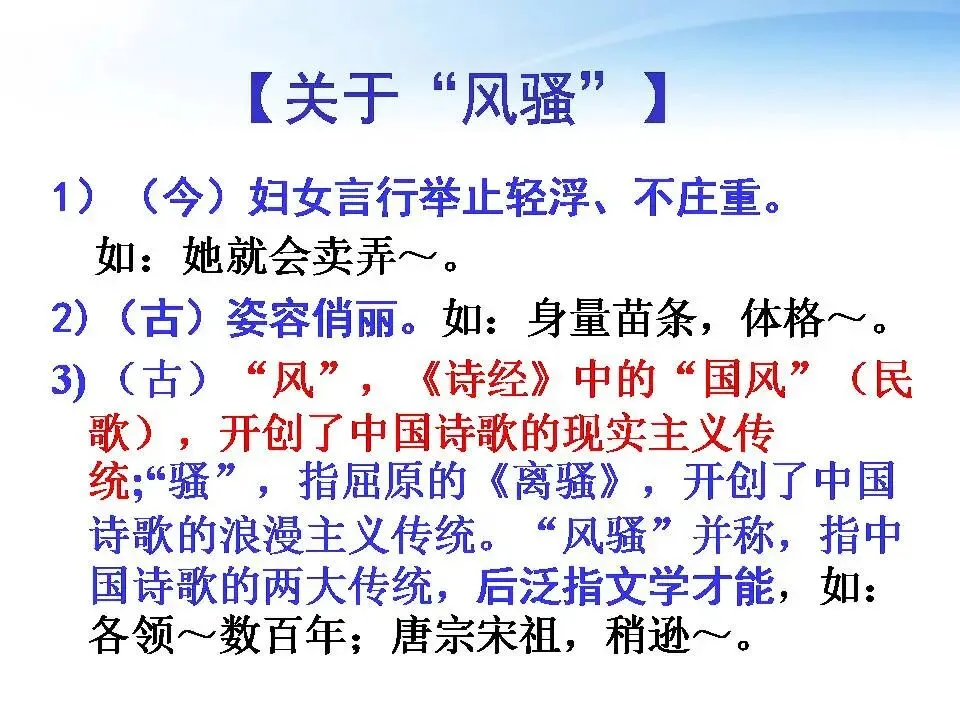 【关于“风骚”】

1）（今）妇女言行举止轻浮、不庄重。
如：她就会卖弄～。

2)（古）姿容俏丽。如：身量苗条，体格～。

3)（古）“风”，《诗经》中的“国风”（民歌），开创了中国诗歌的现实主义传统;“骚”，指屈原的《离骚》，开创了中国诗歌的浪漫主义传统。“风骚”并称，指中国诗歌的两大传统，后泛指文学才能，如：各领～数百年；唐宗宋祖，稍逊～。